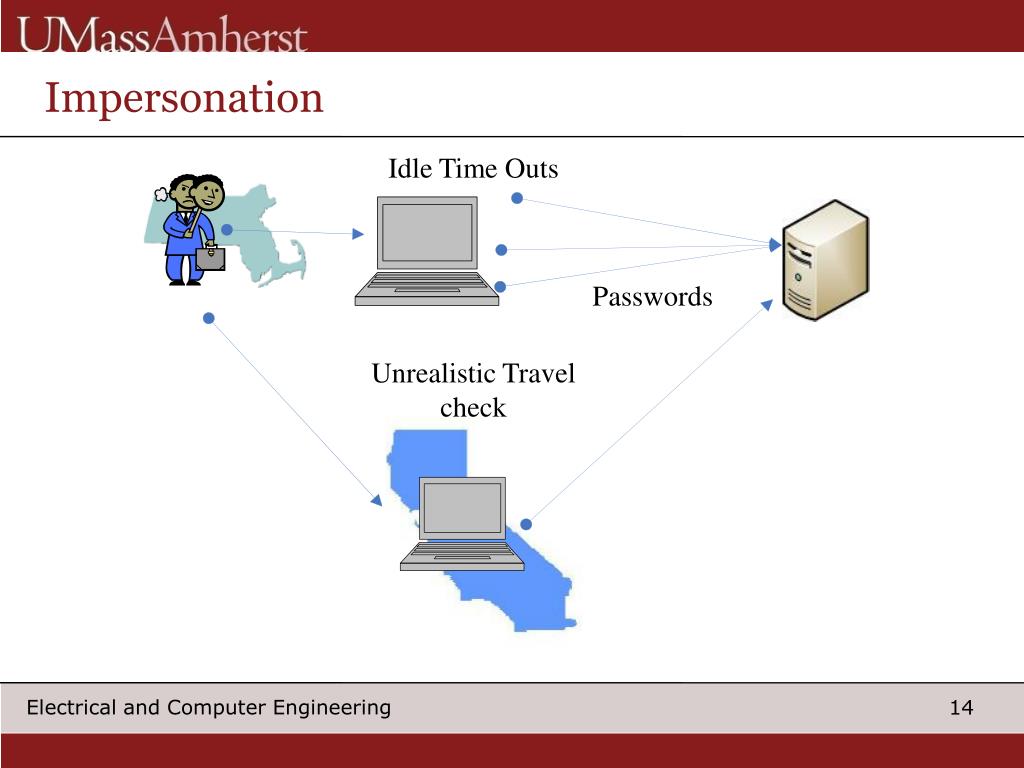 UMassAmherst

Impersonation

Idle Time Outs

Passwords

Unrealistic Travel check

Electrical and Computer Engineering

14